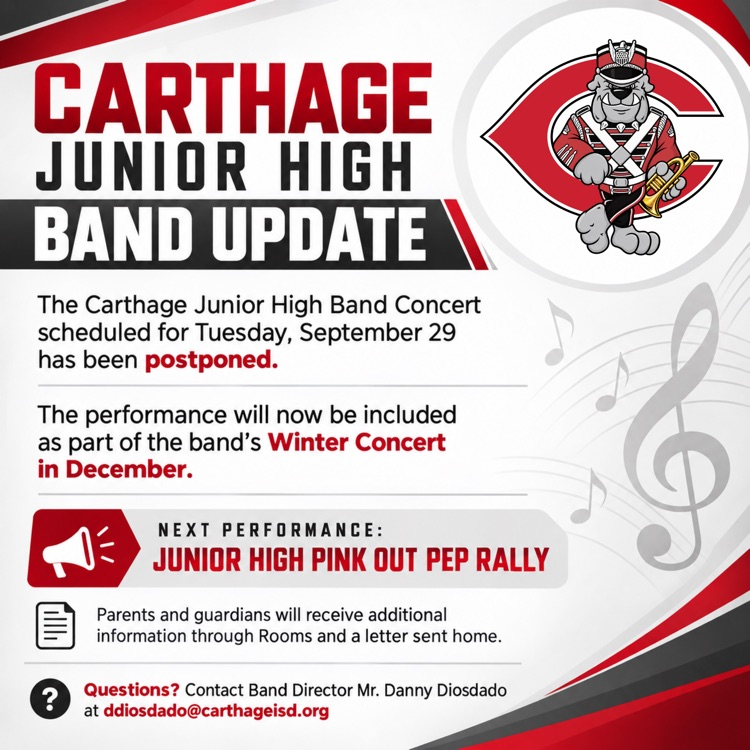 CARTHAGE
JUNIOR HIGH
BAND UPDATE

The Carthage Junior High Band Concert scheduled for Tuesday, September 29 has been postponed.

The performance will now be included as part of the band's Winter Concert in December.

NEXT PERFORMANCE:
JUNIOR HIGH PINK OUT PEP RALLY

Parents and guardians will receive additional information through Rooms and a letter sent home.

Questions? Contact Band Director Mr. Danny Diosdado at ddiosdado@carthageisd.org